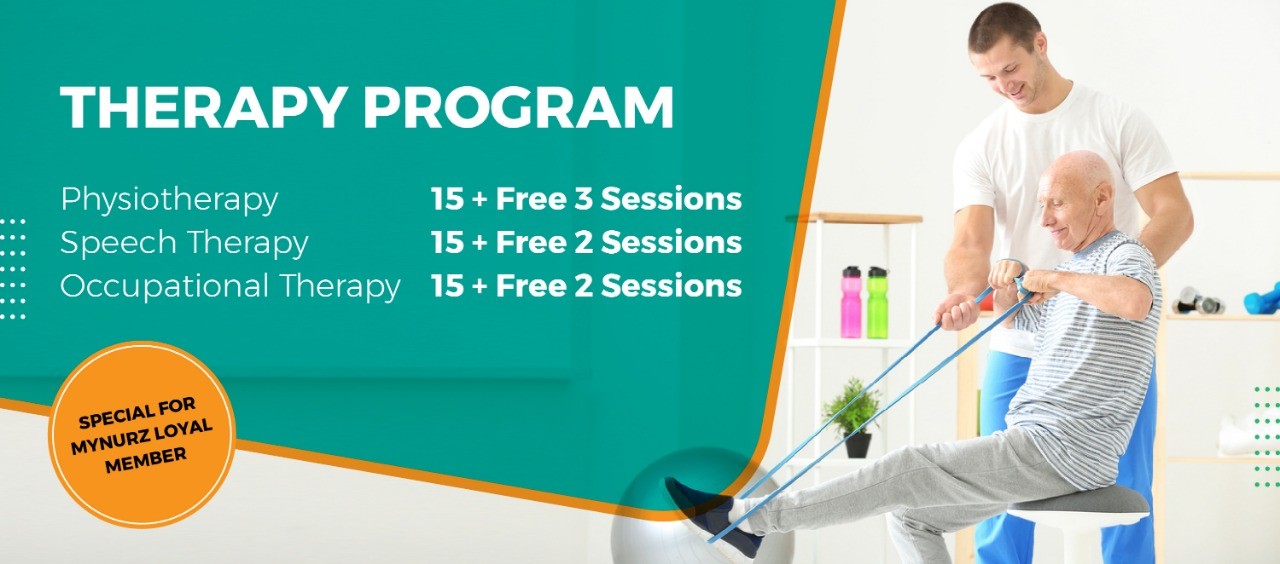 THERAPY PROGRAM

Physiotherapy 15 + Free 3 Sessions
Speech Therapy 15 + Free 2 Sessions
Occupational Therapy 15 + Free 2 Sessions

SPECIAL FOR MYNURZ LOYAL MEMBER